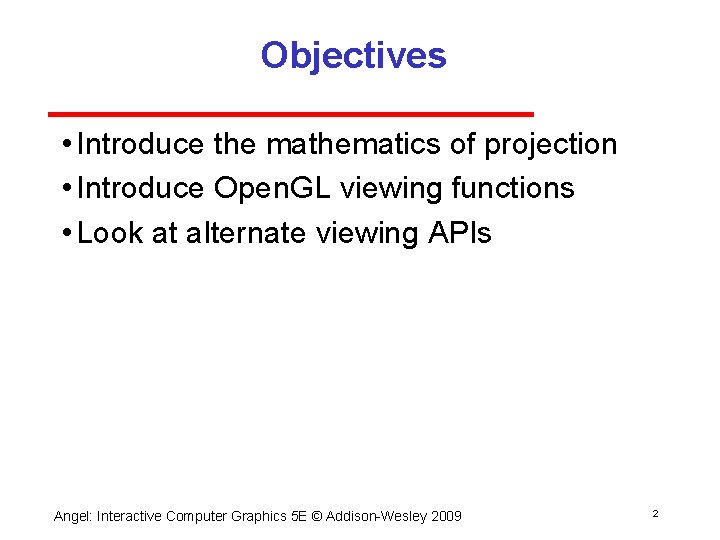 Objectives

• Introduce the mathematics of projection
• Introduce OpenGL viewing functions
• Look at alternate viewing APIs

Angel: Interactive Computer Graphics 5E © Addison-Wesley 2009

2